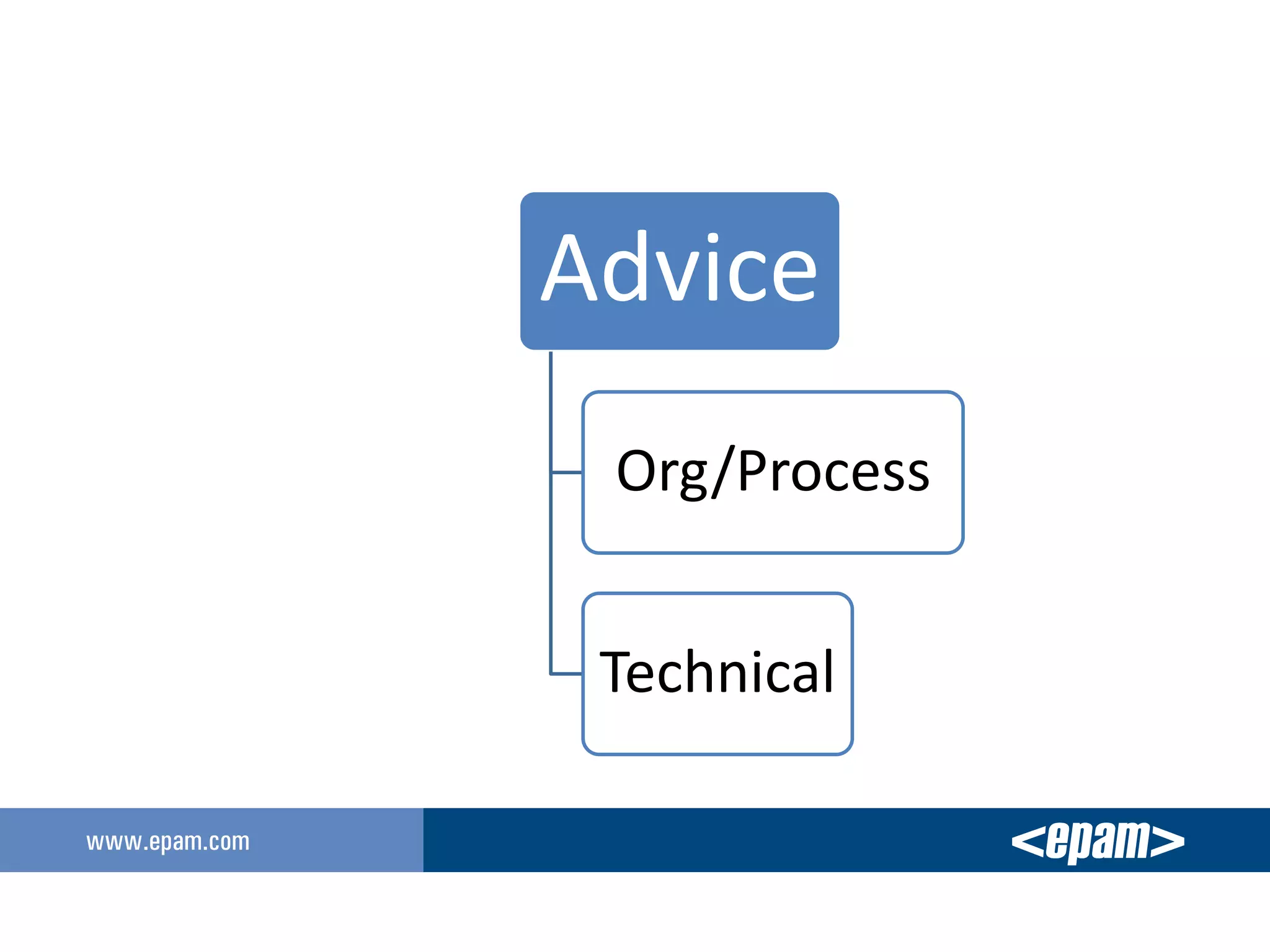 Advice

Org/Process

Technical

www.epam.com

<epam>